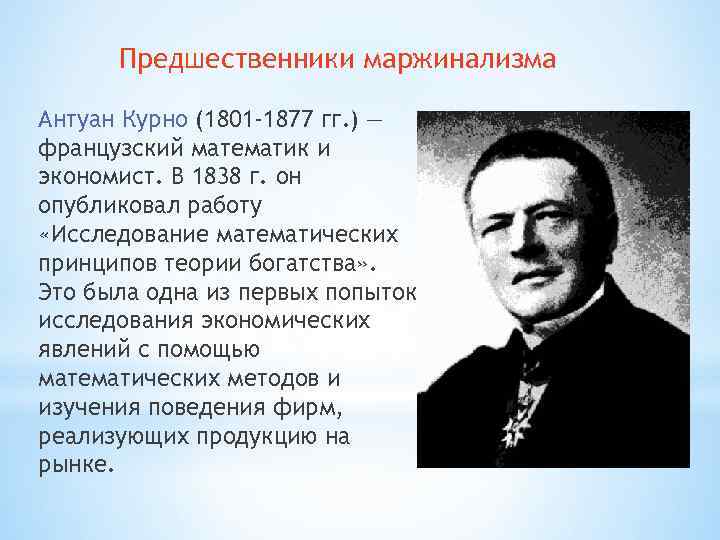 Предшественники маржинализма

Антуан Курно (1801-1877 гг.) — французский математик и экономист. В 1838 г. он опубликовал работу «Исследование математических принципов теории богатства». Это была одна из первых попыток исследования экономических явлений с помощью математических методов и изучения поведения фирм, реализующих продукцию на рынке.